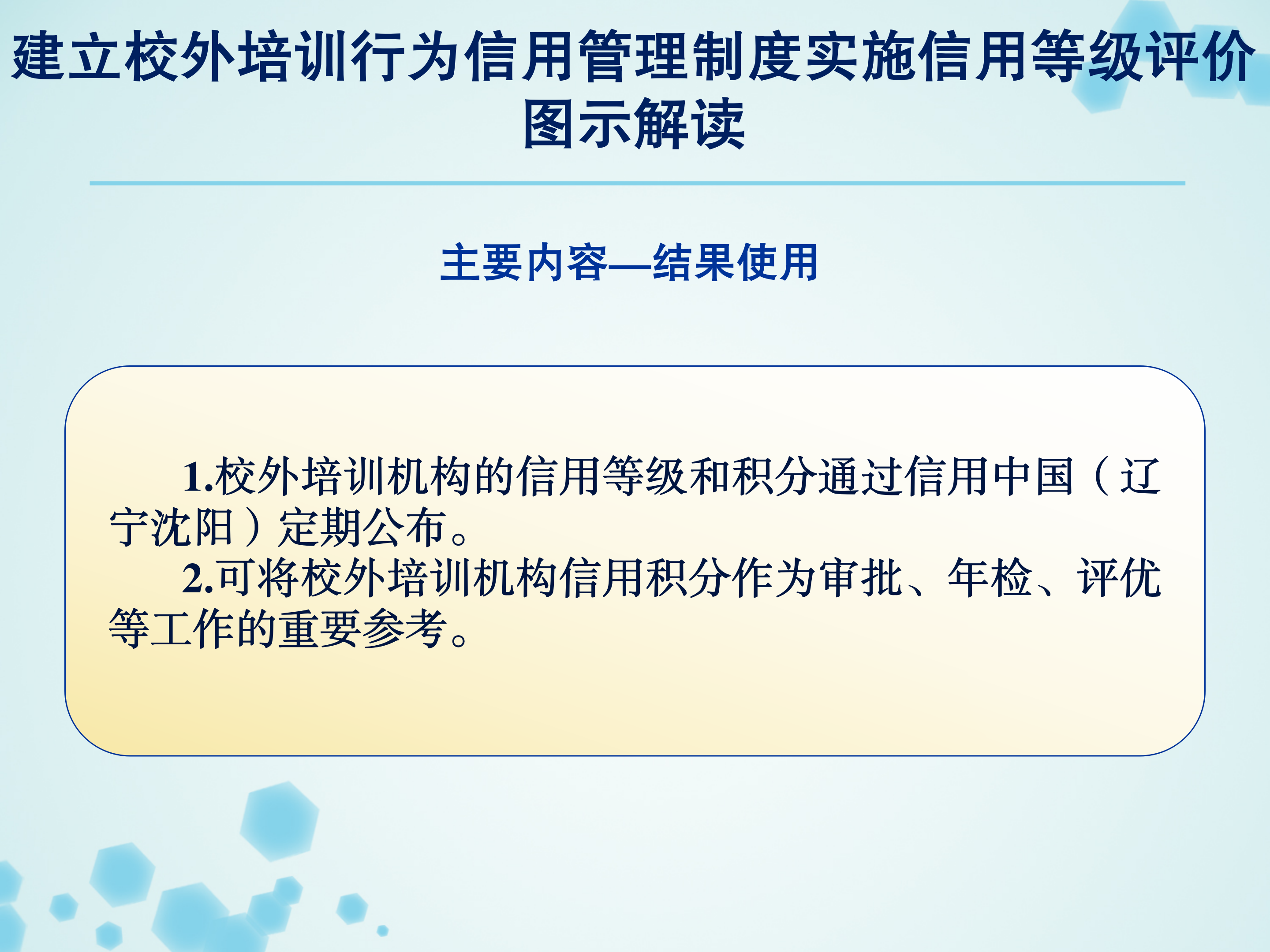 建立校外培训行为信用管理制度实施信用等级评价图示解读

主要内容—结果使用

1.校外培训机构的信用等级和积分通过信用中国（辽宁沈阳）定期公布。

2.可将校外培训机构信用积分作为审批、年检、评优等工作的重要参考。